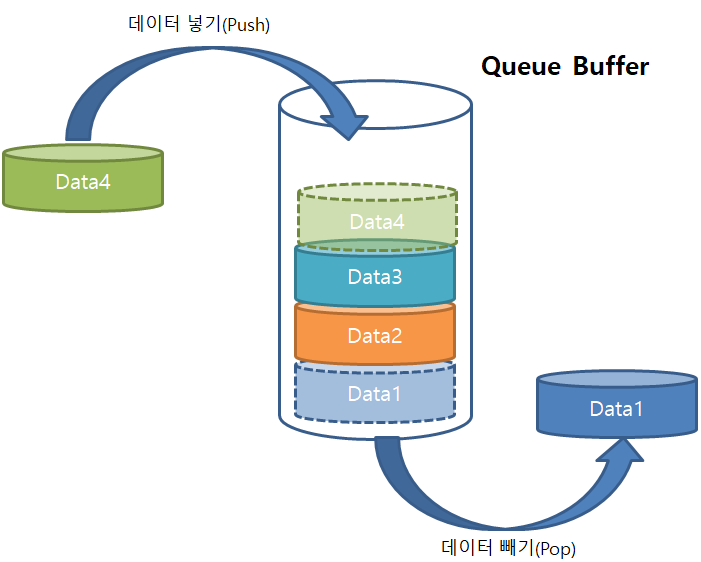 데이터 넣기(Push)

Queue Buffer

Data4

Data4

Data3

Data2

Data1

Data1

데이터 빼기(Pop)